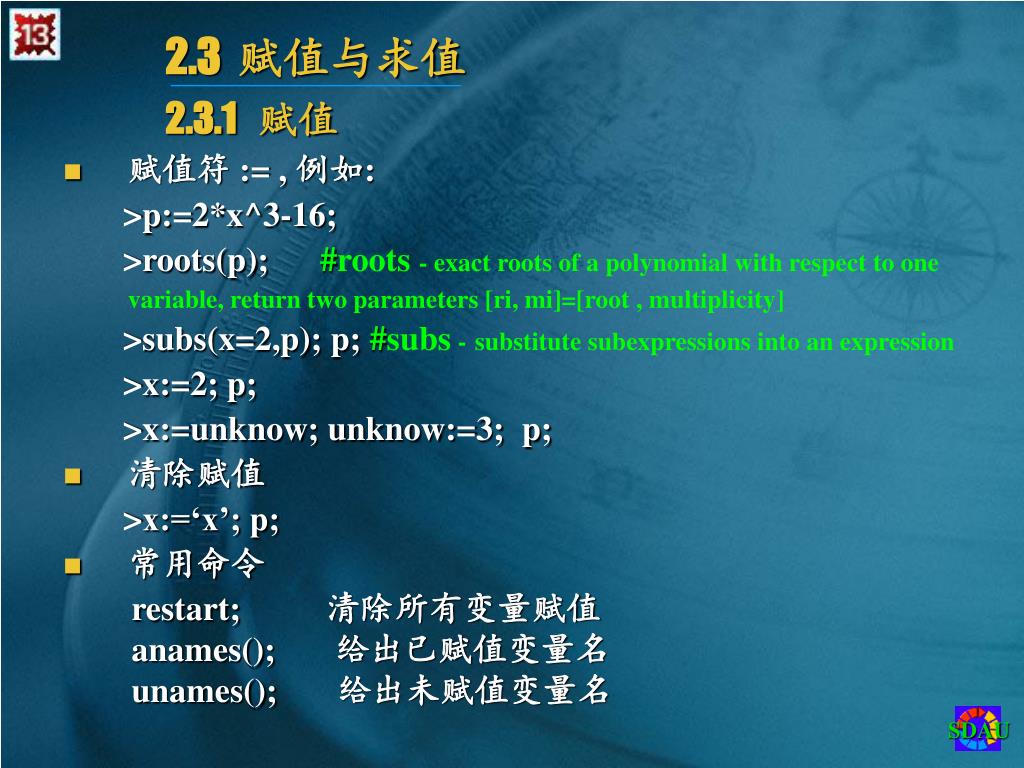 13

2.3 赋值与求值

2.3.1 赋值

■ 赋值符 := , 例如:

>p:=2*x^3-16;

>roots(p); #roots - exact roots of a polynomial with respect to one variable, return two parameters [ri, mi]=[root , multiplicity]

>subs(x=2,p); p; #subs - substitute subexpressions into an expression

>x:=2; p;

>x:=unknow; unknow:=3; p;

■ 清除赋值

>x:=‘x’; p;

■ 常用命令

restart; 清除所有变量赋值

anames(); 给出已赋值变量名

unames(); 给出未赋值变量名

SDAU